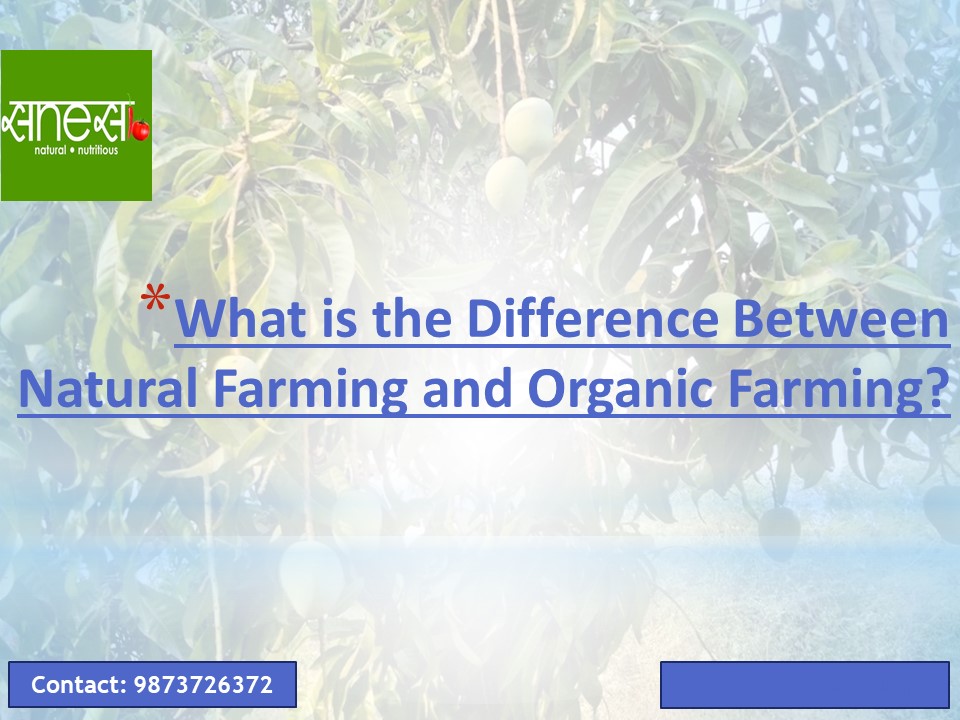 सानेसा
natural • nutritious

*What is the Difference Between Natural Farming and Organic Farming?

Contact: 9873726372